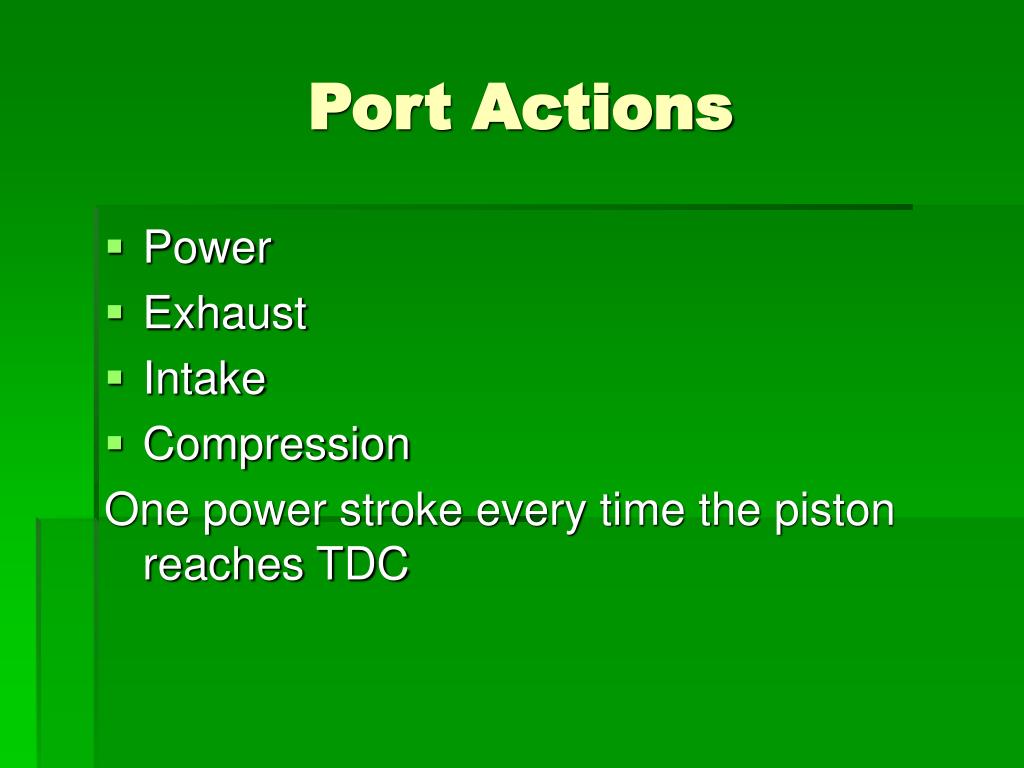 Port Actions

- Power
- Exhaust
- Intake
- Compression

One power stroke every time the piston reaches TDC